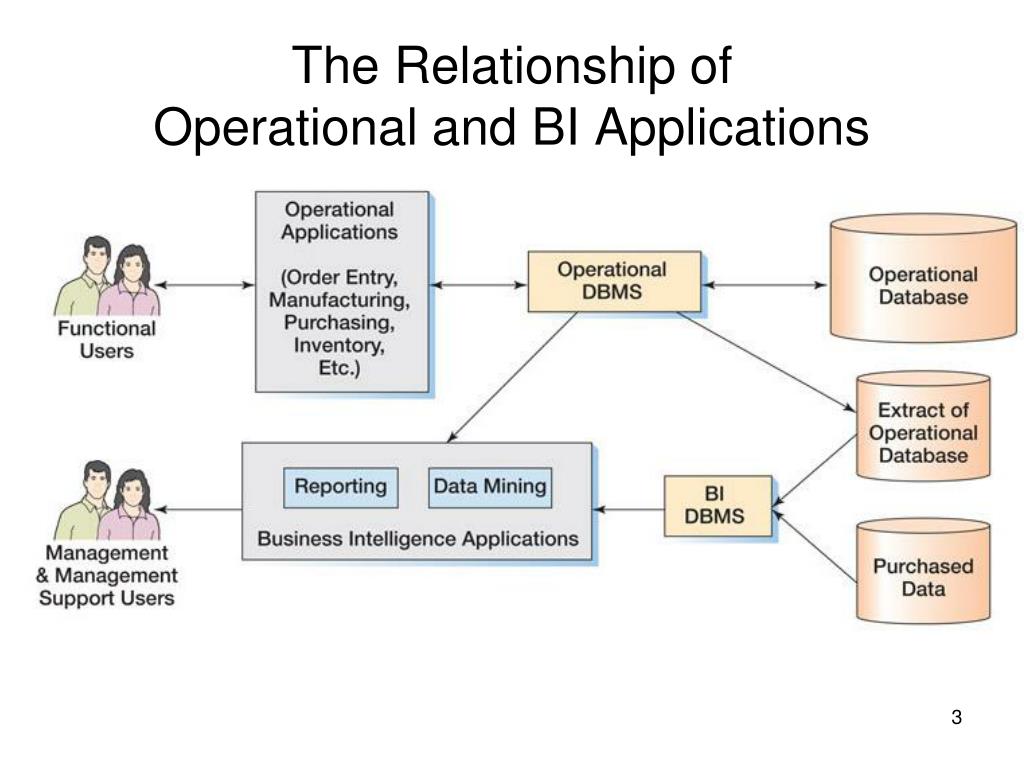 The Relationship of
Operational and BI Applications

Functional Users

Operational Applications

(Order Entry, Manufacturing, Purchasing, Inventory, Etc.)

Operational DBMS

Operational Database

Extract of Operational Database

Management & Management Support Users

Reporting

Data Mining

Business Intelligence Applications

BI DBMS

Purchased Data

3